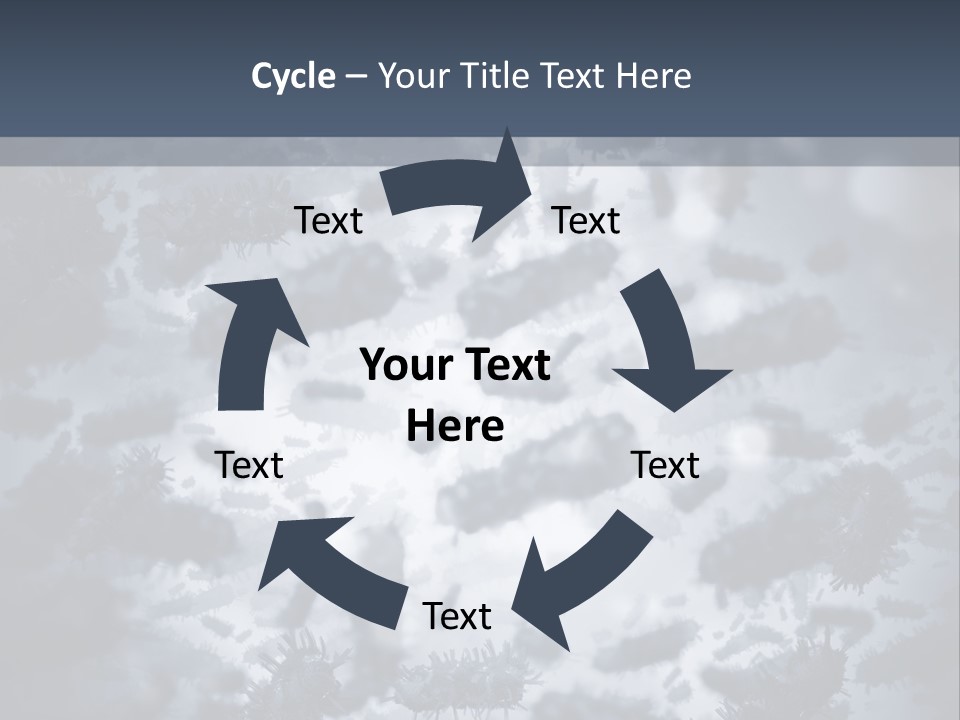 Cycle – Your Title Text Here

Text

Text

Your Text Here

Text

Text

Text